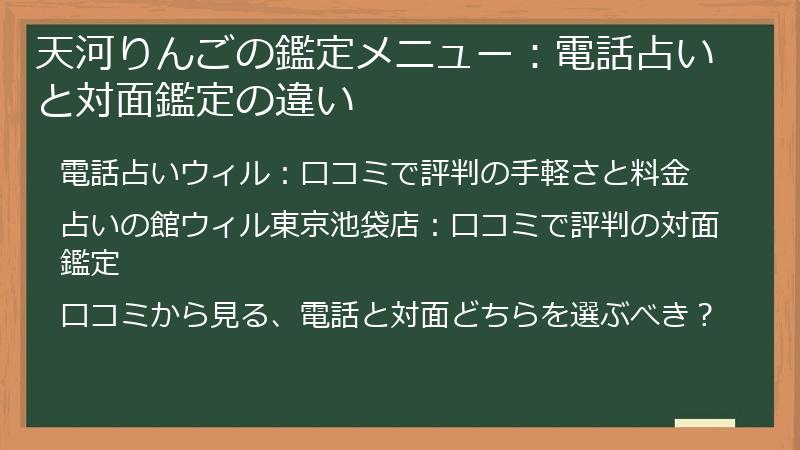 天河りんごの鑑定メニュー：電話占いと対面鑑定の違い

電話占いウィル：口コミで評判の手軽さと料金

占いの館ウィル東京池袋店：口コミで評判の対面鑑定

口コミから見る、電話と対面どちらを選ぶべき？